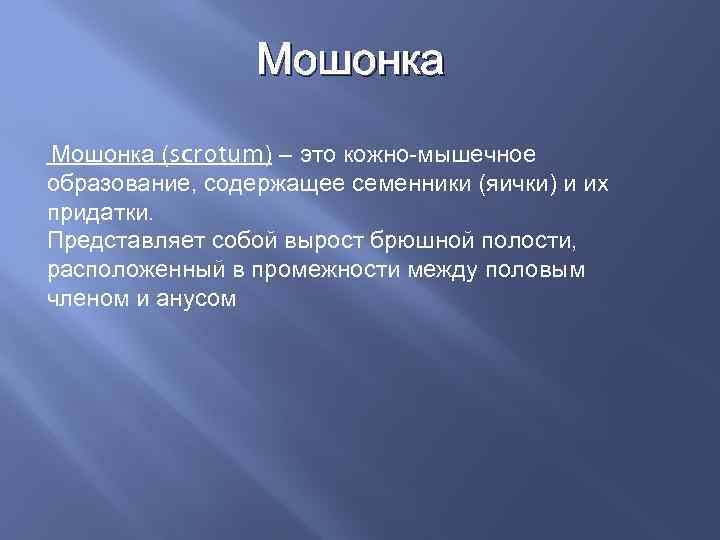 Мошонка

Мошонка (scrotum) – это кожно-мышечное образование, содержащее семенники (яички) и их придатки.
Представляет собой вырост брюшной полости, расположенный в промежности между половым членом и анусом